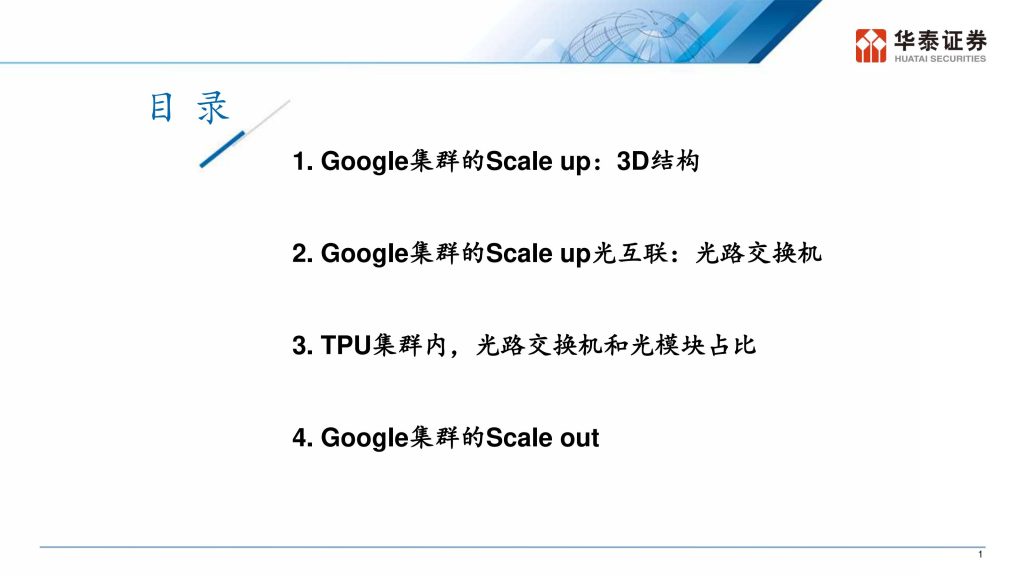 华泰证券
HUATAI SECURITIES

目 录

1. Google集群的Scale up：3D结构

2. Google集群的Scale up光互联：光路交换机

3. TPU集群内，光路交换机和光模块占比

4. Google集群的Scale out

1